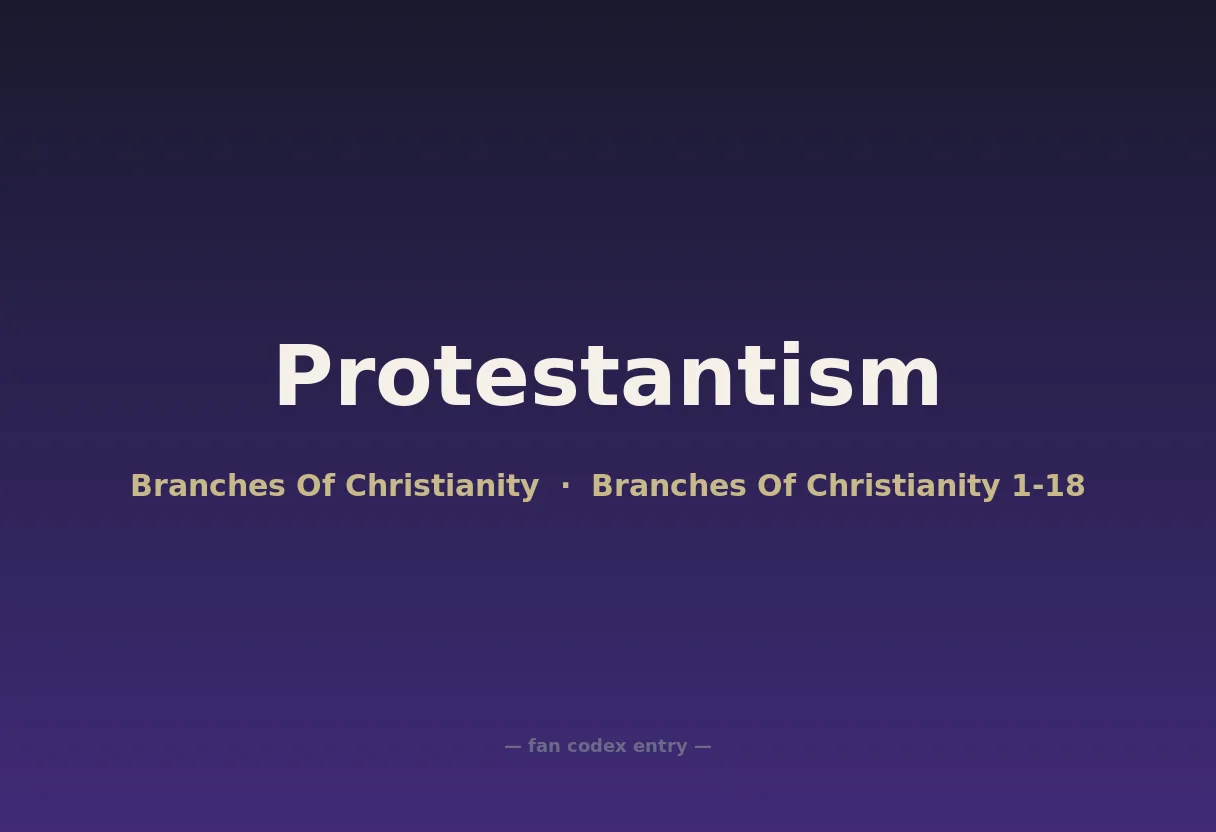 Protestantism

Branches Of Christianity · Branches Of Christianity 1-18

— fan codex entry —